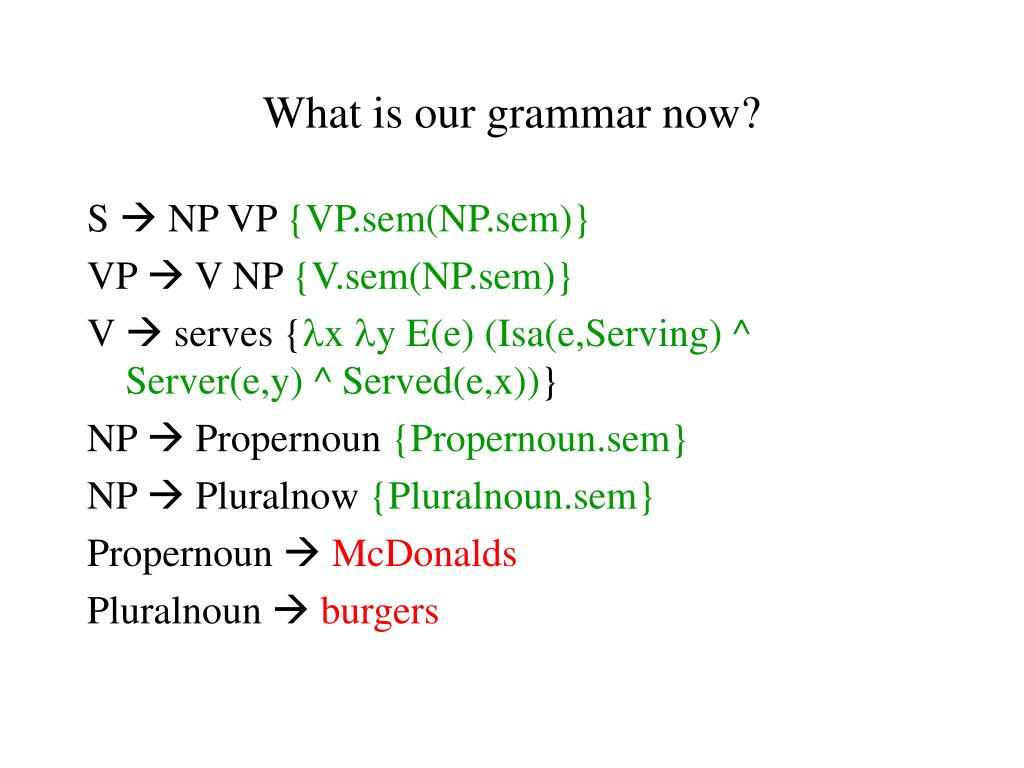 What is our grammar now?

S → NP VP {VP.sem(NP.sem)}

VP → V NP {V.sem(NP.sem)}

V → serves {λx λy E(e) (Isa(e,Serving) ^ Server(e,y) ^ Served(e,x))}

NP → Propernoun {Propernoun.sem}

NP → Pluralnow {Pluralnoun.sem}

Propernoun → McDonalds

Pluralnoun → burgers